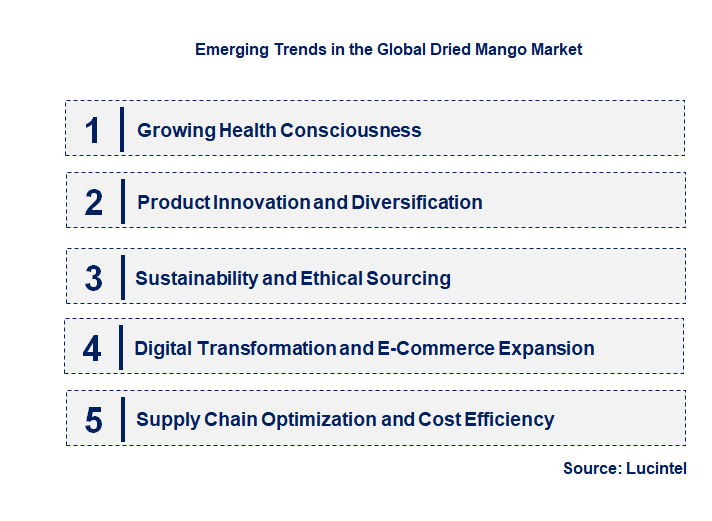 Emerging Trends in the Global Dried Mango Market

1 Growing Health Consciousness

2 Product Innovation and Diversification

3 Sustainability and Ethical Sourcing

4 Digital Transformation and E-Commerce Expansion

5 Supply Chain Optimization and Cost Efficiency

Source: Lucintel